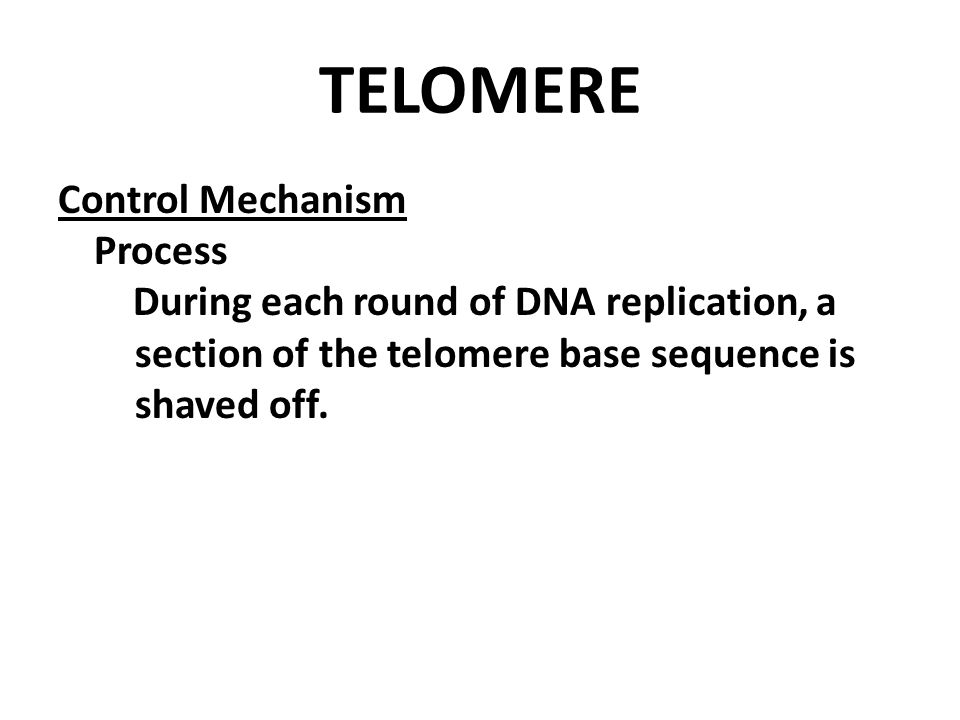 TELOMERE

Control Mechanism

Process

During each round of DNA replication, a section of the telomere base sequence is shaved off.